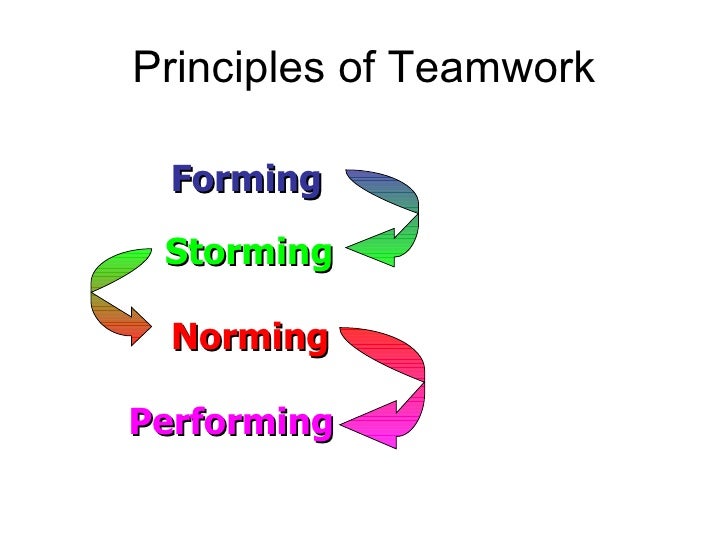 Principles of Teamwork

Forming

Storming

Norming

Performing